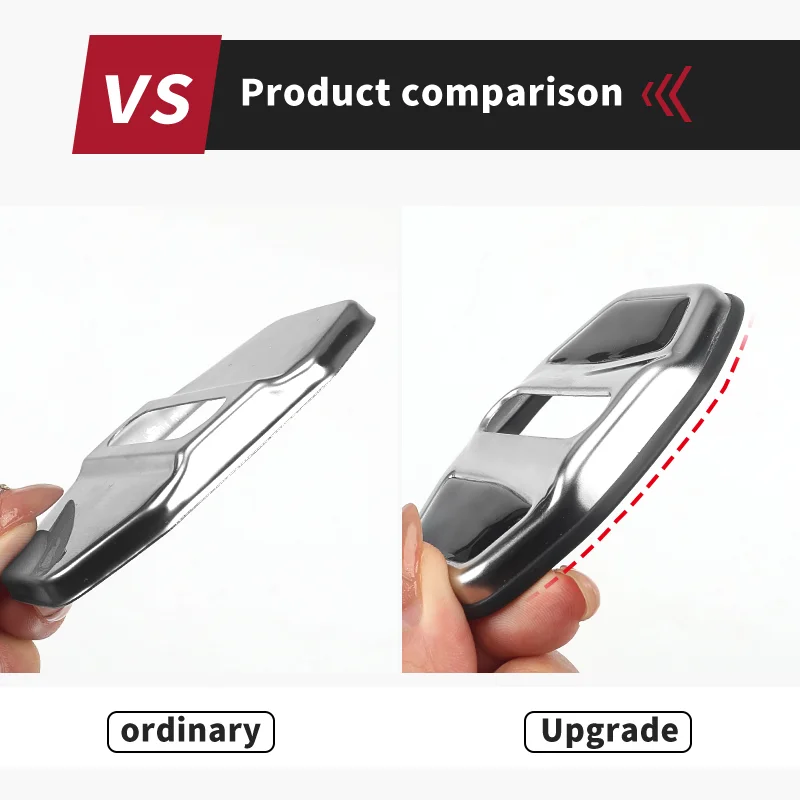 VS Product comparison

ordinary

Upgrade